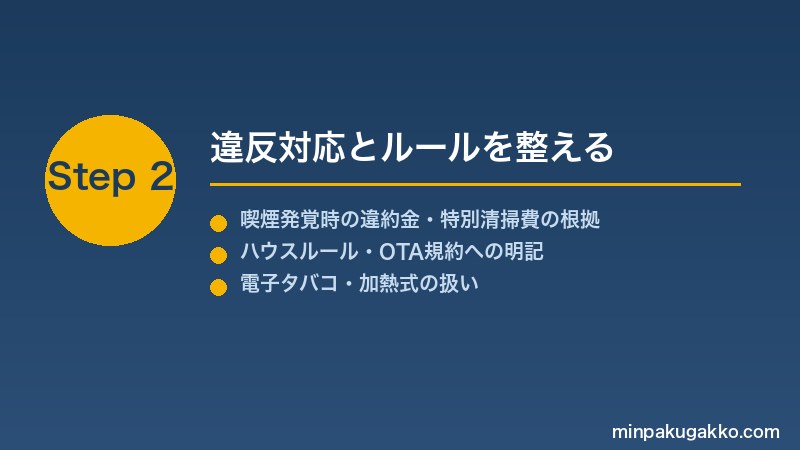 Step 2

違反対応とルールを整える

喫煙発覚時の違約金・特別清掃費の根拠

ハウスルール・OTA規約への明記

電子タバコ・加熱式の扱い

minpakugakko.com